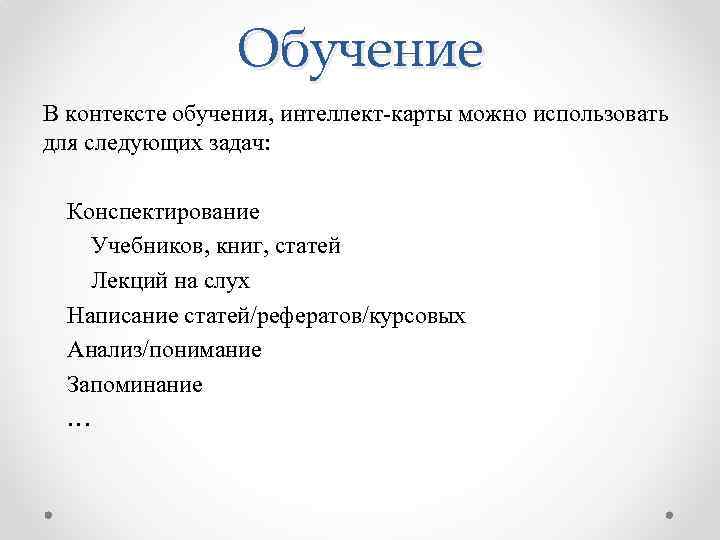 Обучение

В контексте обучения, интеллект-карты можно использовать для следующих задач:

Конспектирование
Учебников, книг, статей
Лекций на слух
Написание статей/рефератов/курсовых
Анализ/понимание
Запоминание
…